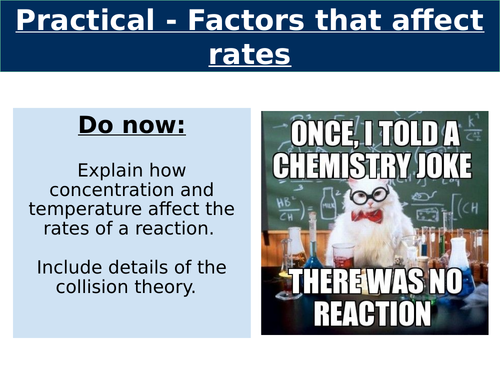 Practical - Factors that affect rates

Do now:

Explain how concentration and temperature affect the rates of a reaction.

Include details of the collision theory.

ONCE, I TOLD A CHEMISTRY JOKE

THERE WAS NO REACTION